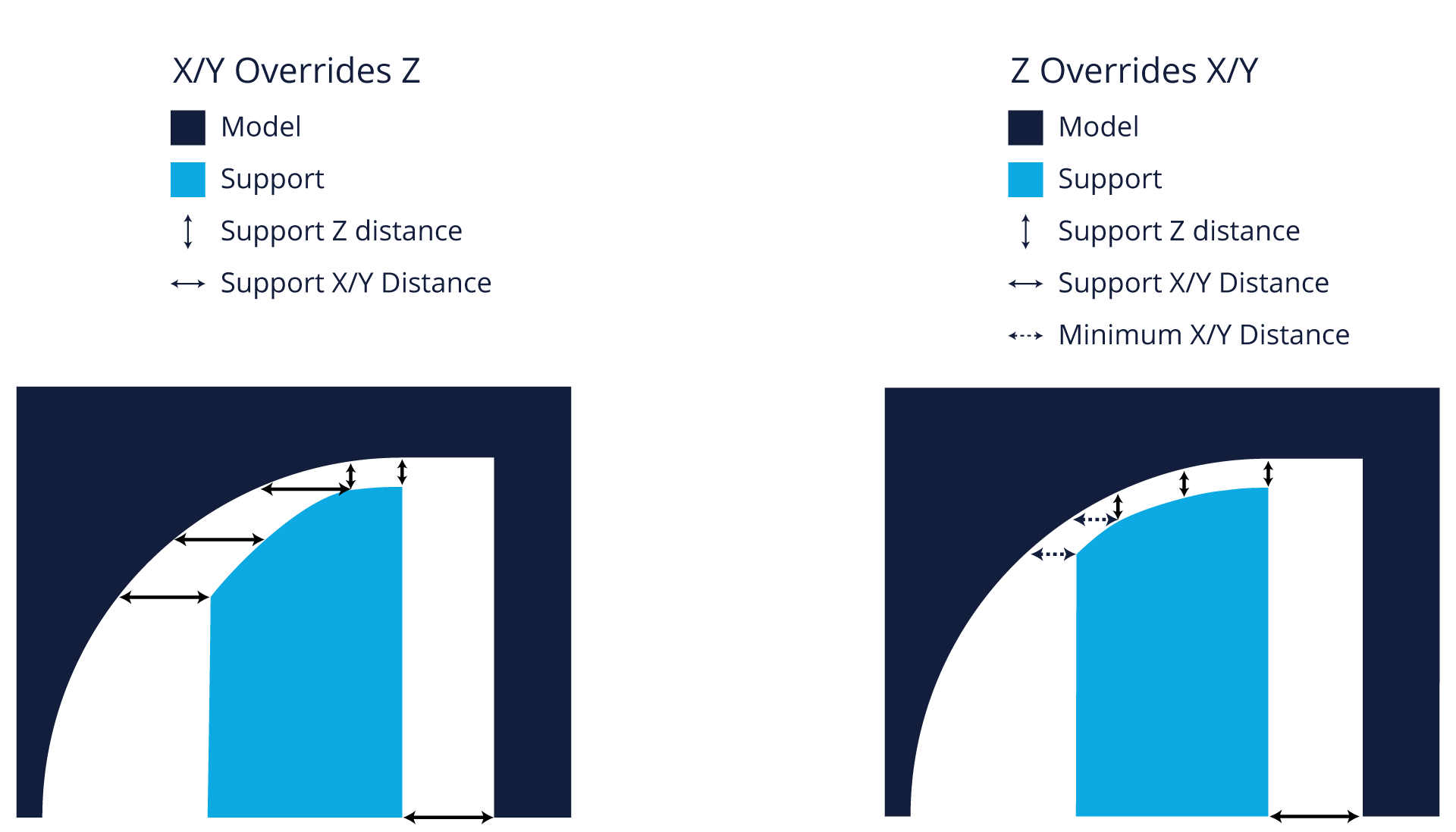 X/Y Overrides Z

Model

Support

Support Z distance

Support X/Y Distance

Z Overrides X/Y

Model

Support

Support Z distance

Support X/Y Distance

Minimum X/Y Distance